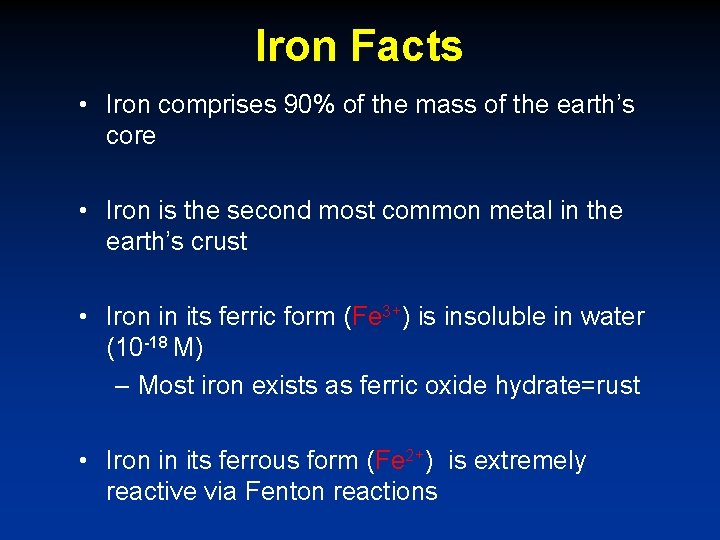 Iron Facts

• Iron comprises 90% of the mass of the earth's core

• Iron is the second most common metal in the earth's crust

• Iron in its ferric form ($Fe^{3+}$) is insoluble in water ($10^{-18}$ M)
– Most iron exists as ferric oxide hydrate=rust

• Iron in its ferrous form ($Fe^{2+}$) is extremely reactive via Fenton reactions